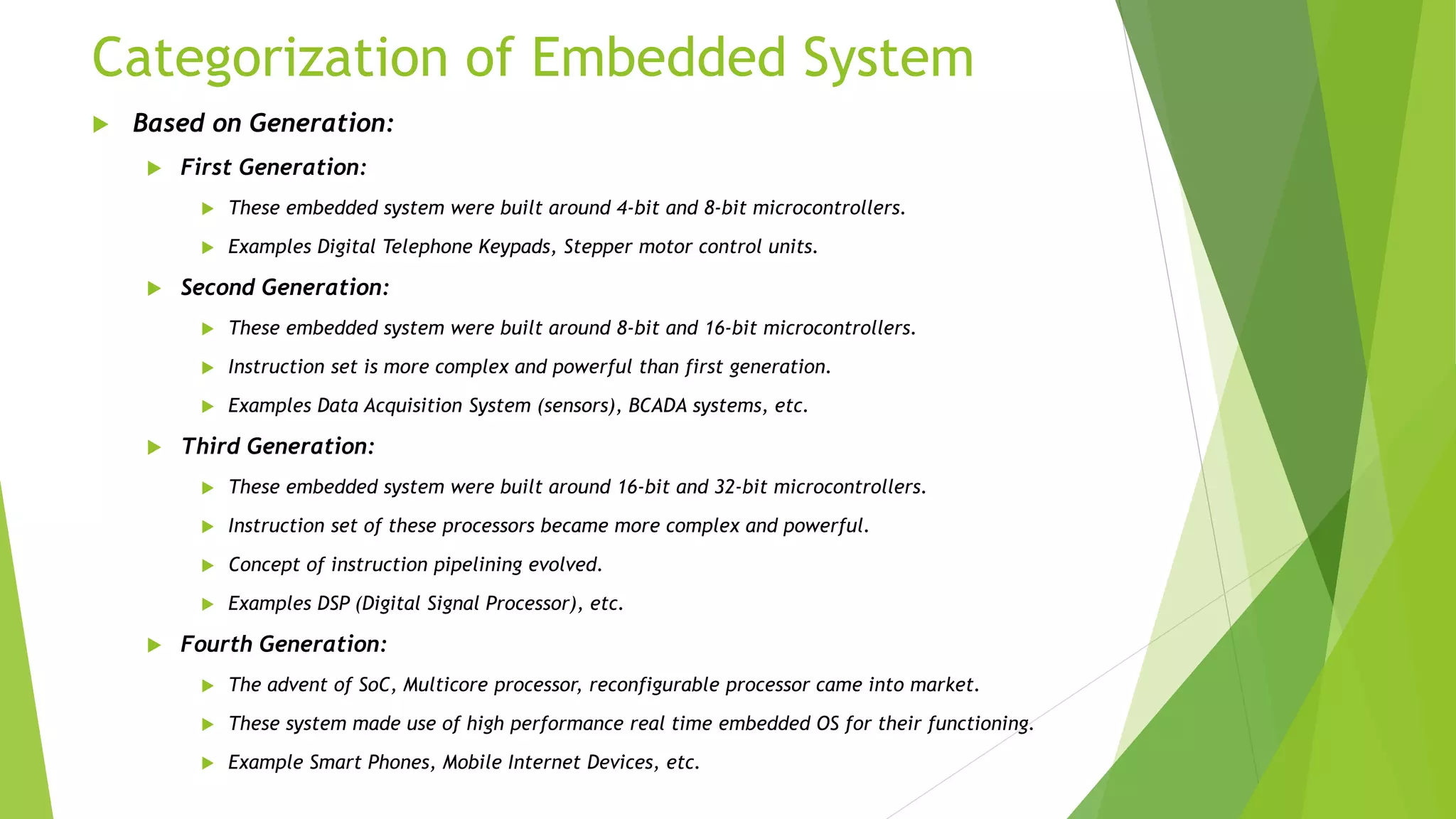 Categorization of Embedded System

Based on Generation:

First Generation:

These embedded system were built around 4-bit and 8-bit microcontrollers.

Examples Digital Telephone Keypads, Stepper motor control units.

Second Generation:

These embedded system were built around 8-bit and 16-bit microcontrollers.

Instruction set is more complex and powerful than first generation.

Examples Data Acquisition System (sensors), BCADA systems, etc.

Third Generation:

These embedded system were built around 16-bit and 32-bit microcontrollers.

Instruction set of these processors became more complex and powerful.

Concept of instruction pipelining evolved.

Examples DSP (Digital Signal Processor), etc.

Fourth Generation:

The advent of SoC, Multicore processor, reconfigurable processor came into market.

These system made use of high performance real time embedded OS for their functioning.

Example Smart Phones, Mobile Internet Devices, etc.